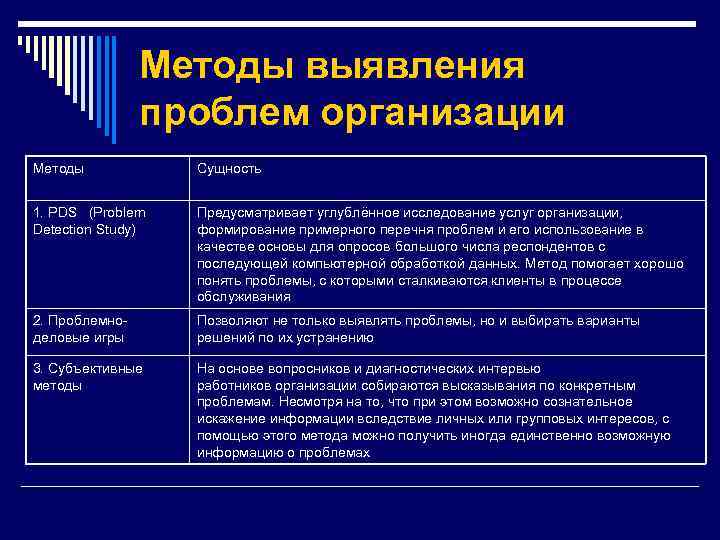 Методы выявления проблем организации

| Методы | Сущность |
|---|---|
| 1. PDS (Problem Detection Study) | Предусматривает углублённое исследование услуг организации, формирование примерного перечня проблем и его использование в качестве основы для опросов большого числа респондентов с последующей компьютерной обработкой данных. Метод помогает хорошо понять проблемы, с которыми сталкиваются клиенты в процессе обслуживания |
| 2. Проблемно-деловые игры | Позволяют не только выявлять проблемы, но и выбирать варианты решений по их устранению |
| 3. Субъективные методы | На основе вопросников и диагностических интервью работников организации собираются высказывания по конкретным проблемам. Несмотря на то, что при этом возможно сознательное искажение информации вследствие личных или групповых интересов, с помощью этого метода можно получить иногда единственно возможную информацию о проблемах |